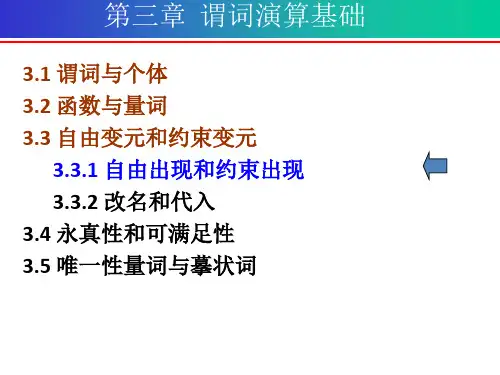 第三章 谓词演算基础

3.1 谓词与个体
3.2 函数与量词
3.3 自由变元和约束变元
3.3.1 自由出现和约束出现
3.3.2 改名和代入
3.4 永真性和可满足性
3.5 唯一性量词与摹状词